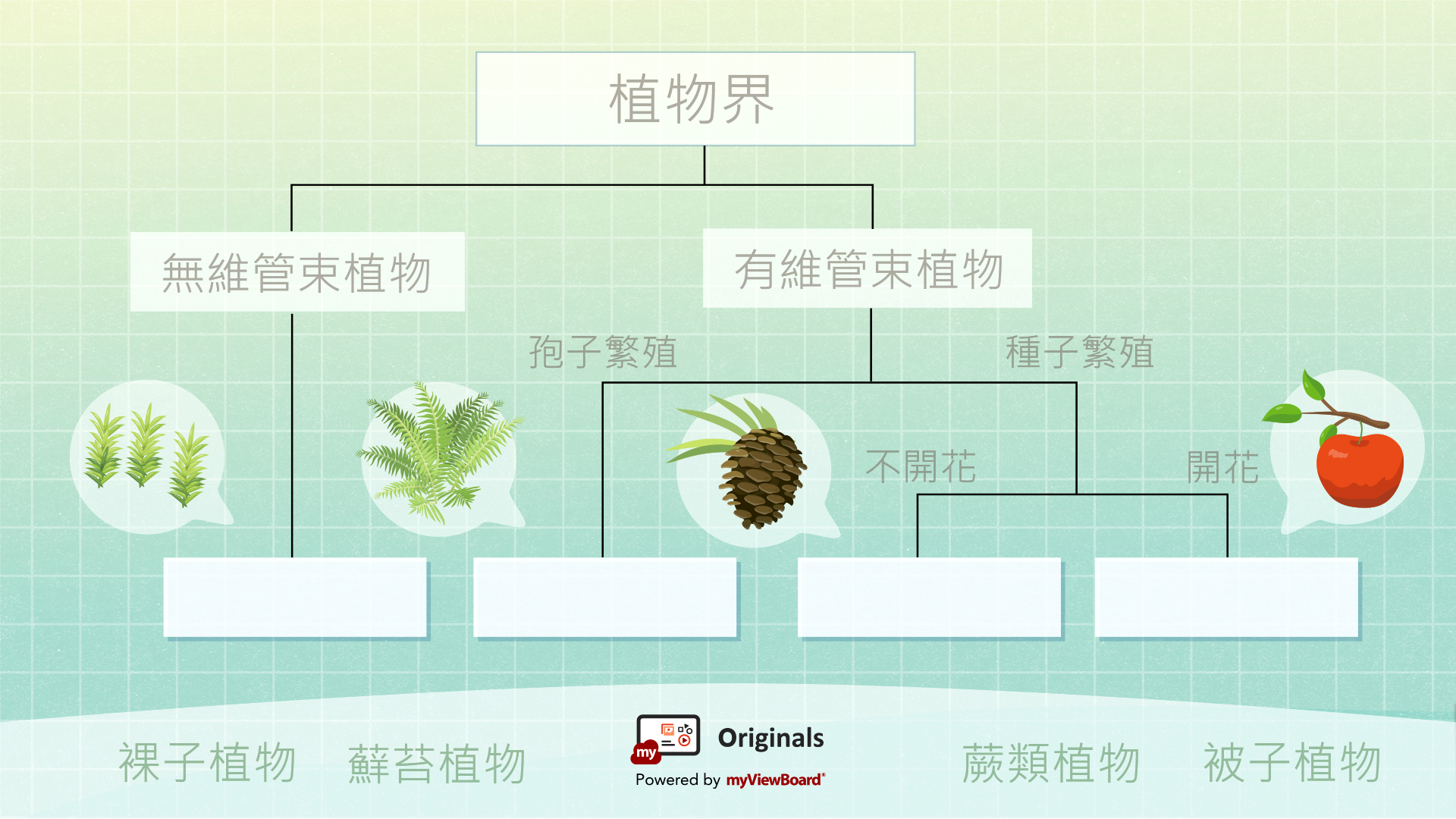 植物界

無維管束植物

有維管束植物

孢子繁殖

種子繁殖

不開花

開花

裸子植物

蘚苔植物

my Originals

Powered by myViewBoard®

蕨類植物

被子植物